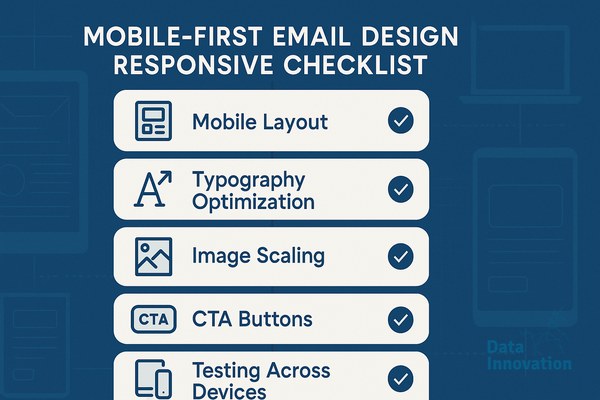 MOBILE-FIRST EMAIL DESIGN
RESPONSIVE CHECKLIST

Mobile Layout

Typography Optimization

Image Scaling

CTA

CTA Buttons

Testing Across Devices

Data Innovation